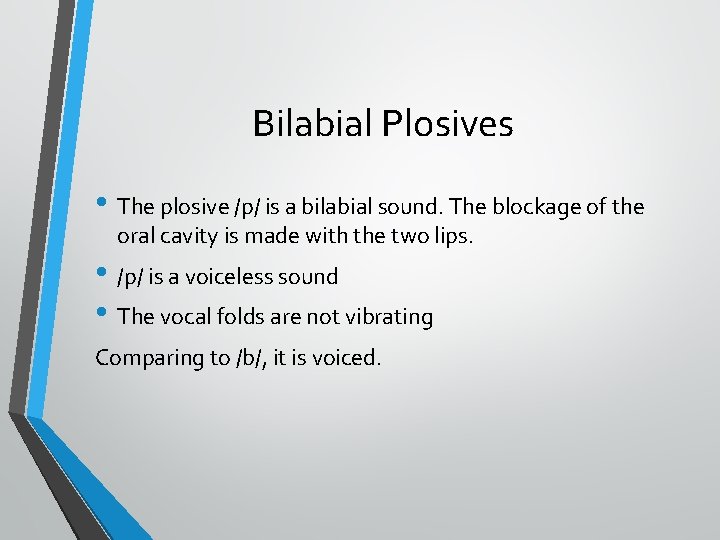 Bilabial Plosives

• The plosive /p/ is a bilabial sound. The blockage of the oral cavity is made with the two lips.

• /p/ is a voiceless sound

• The vocal folds are not vibrating

Comparing to /b/, it is voiced.